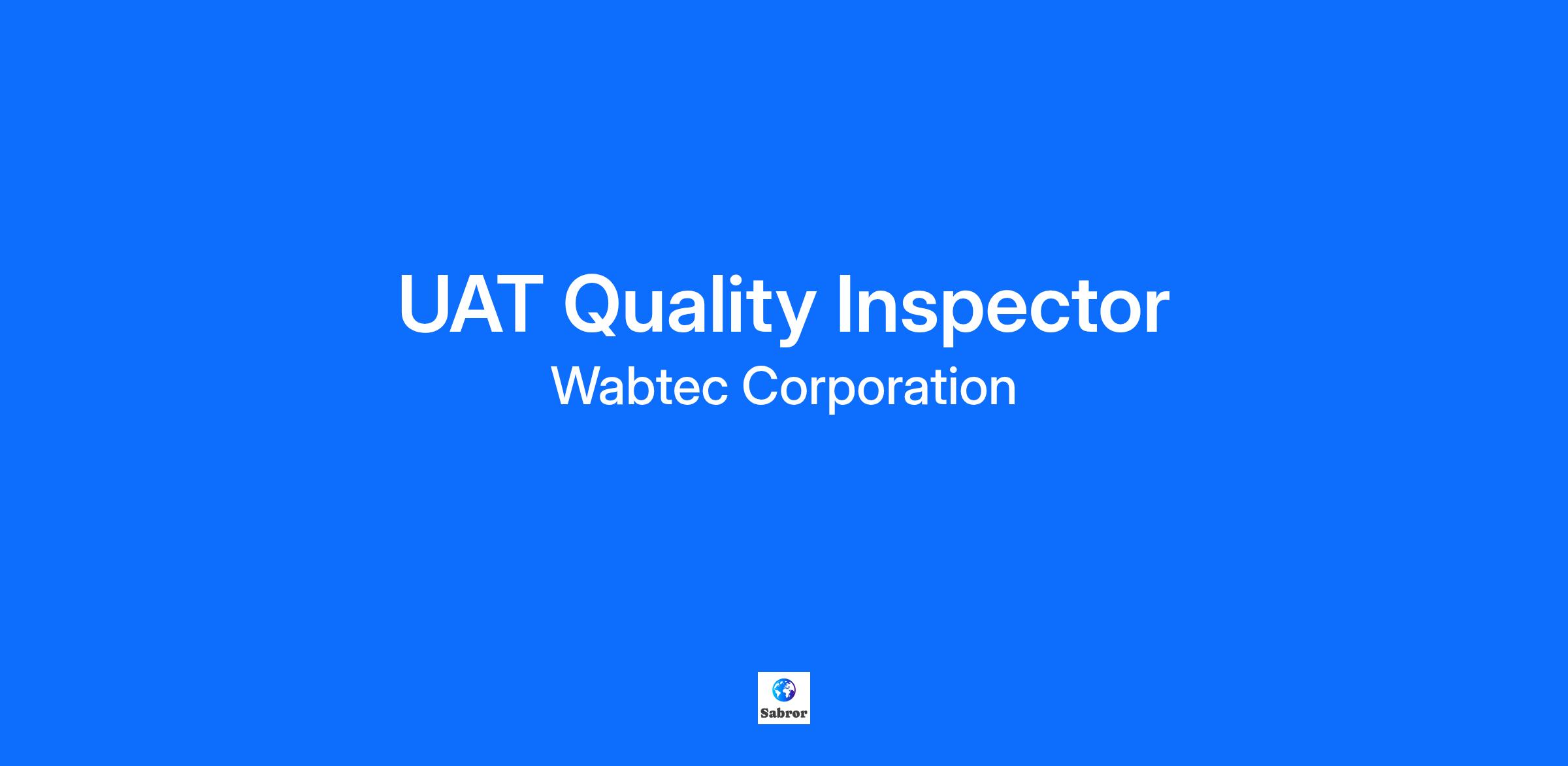 UAT Quality Inspector
Wabtec Corporation

Sabror